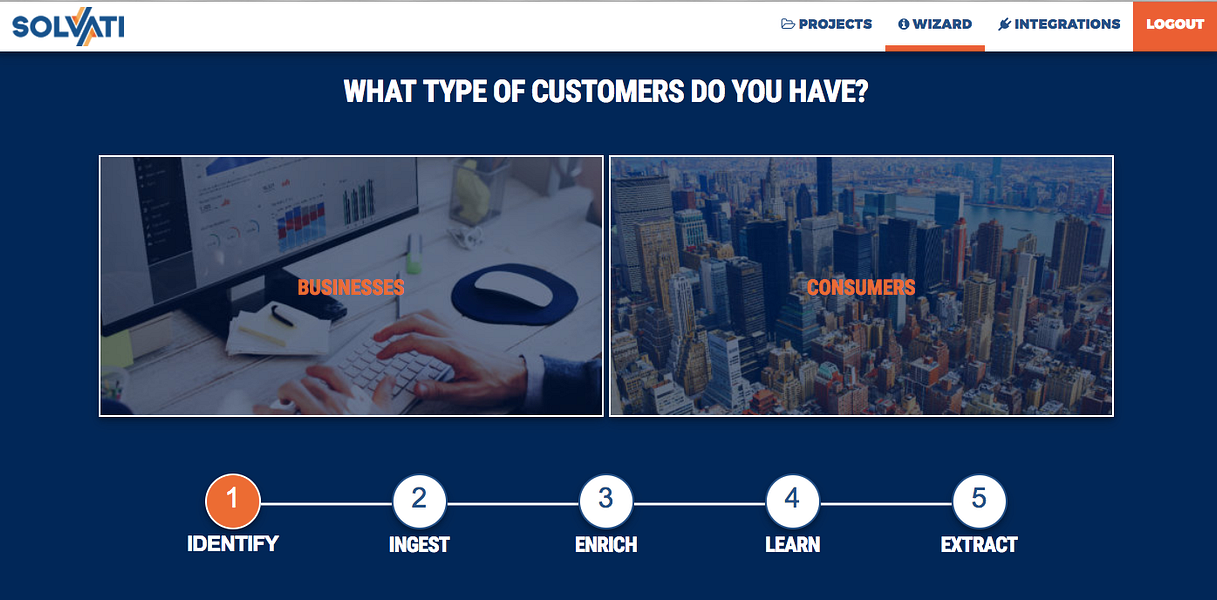 SOLVATI

PROJECTS WIZARD INTEGRATIONS LOGOUT

WHAT TYPE OF CUSTOMERS DO YOU HAVE?

BUSINESSES

CONSUMERS

1 IDENTIFY
2 INGEST
3 ENRICH
4 LEARN
5 EXTRACT